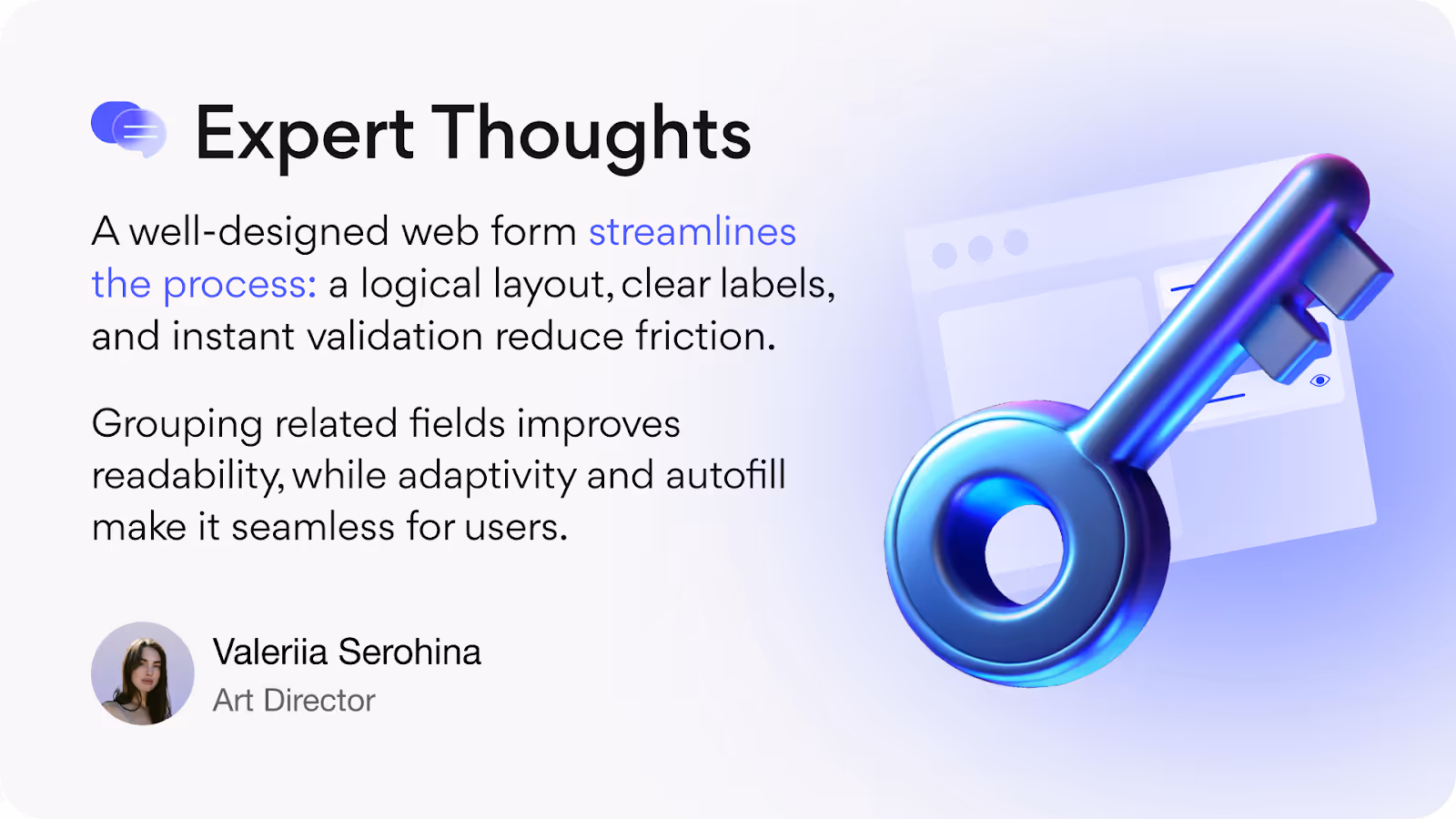 Expert Thoughts

A well-designed web form streamlines the process: a logical layout, clear labels, and instant validation reduce friction.

Grouping related fields improves readability, while adaptivity and autofill make it seamless for users.

Valeriia Serohina
Art Director